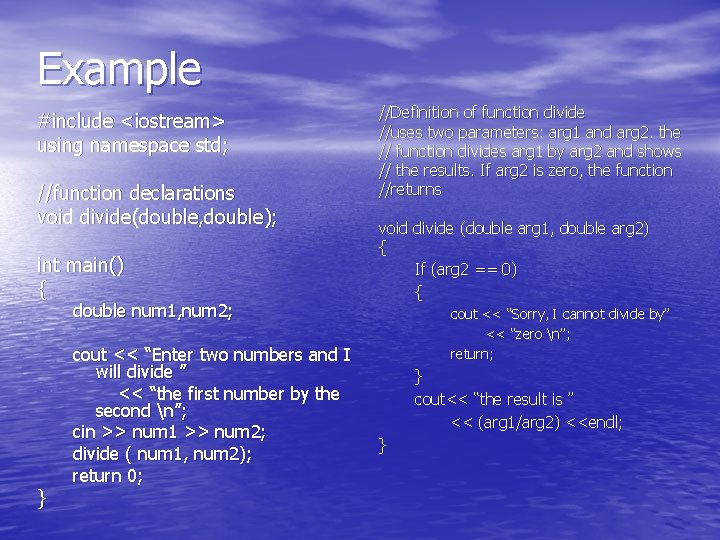 Example

#include <iostream>
using namespace std;

//function declarations
void divide(double,double);

int main()
{
double num1,num2;

cout << “Enter two numbers and I will divide ”
<< “the first number by the second \n”;
cin >> num1 >> num2;
divide ( num1, num2);
return 0;
}

//Definition of function divide
//uses two parameters: arg1 and arg2. the
// function divides arg1 by arg2 and shows
// the results. If arg2 is zero, the function
//returns

void divide (double arg1, double arg2)
{
If (arg2 == 0)
{
cout << “Sorry, I cannot divide by”
<< “zero \n”;
return;
}
cout<< “the result is ”
<< (arg1/arg2) <<endl;
}